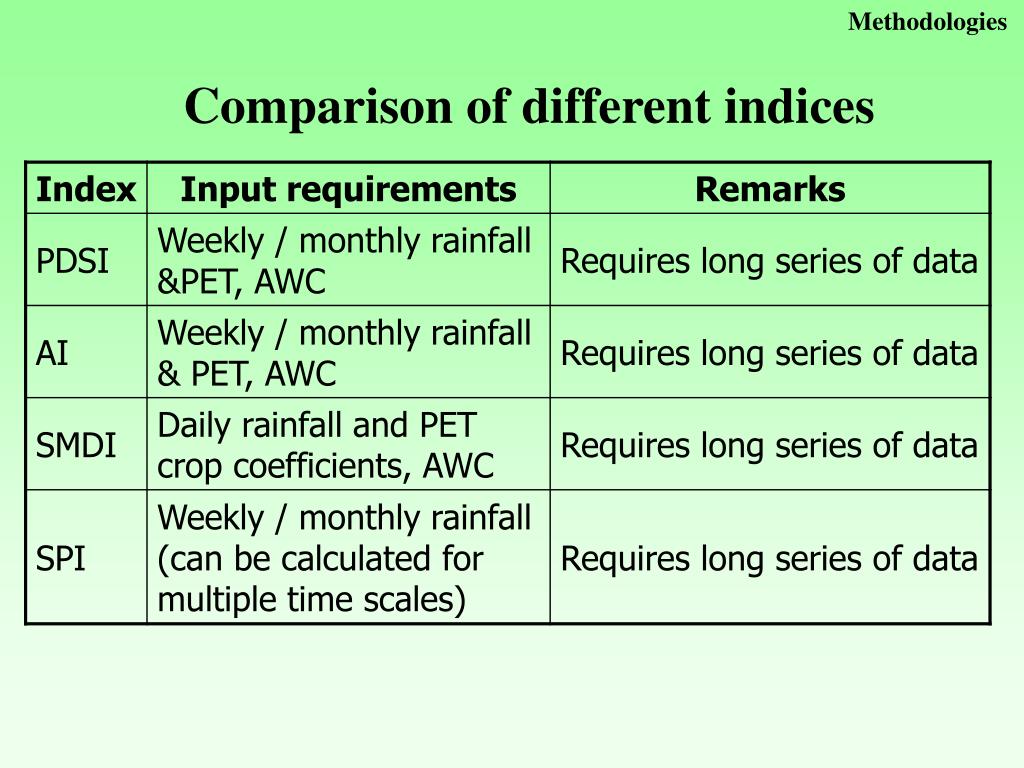 Methodologies

Comparison of different indices

| Index | Input requirements | Remarks |
|---|---|---|
| PDSI | Weekly / monthly rainfall &PET, AWC | Requires long series of data |
| AI | Weekly / monthly rainfall & PET, AWC | Requires long series of data |
| SMDI | Daily rainfall and PET crop coefficients, AWC | Requires long series of data |
| SPI | Weekly / monthly rainfall (can be calculated for multiple time scales) | Requires long series of data |